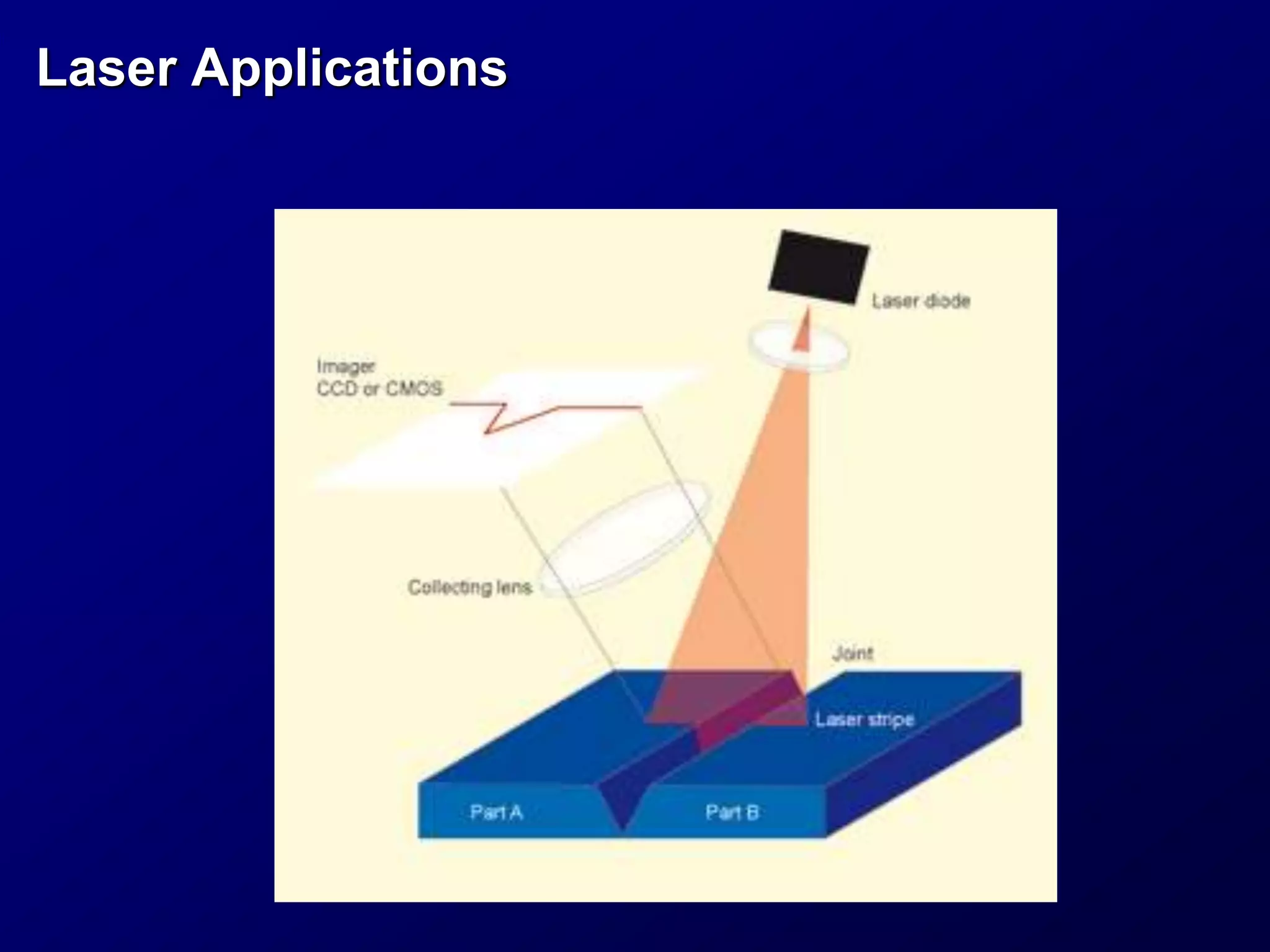 Laser Applications

Laser diode

Imager
CCD or CMOS

Collecting lens

Joint

Laser stripe

Part A

Part B